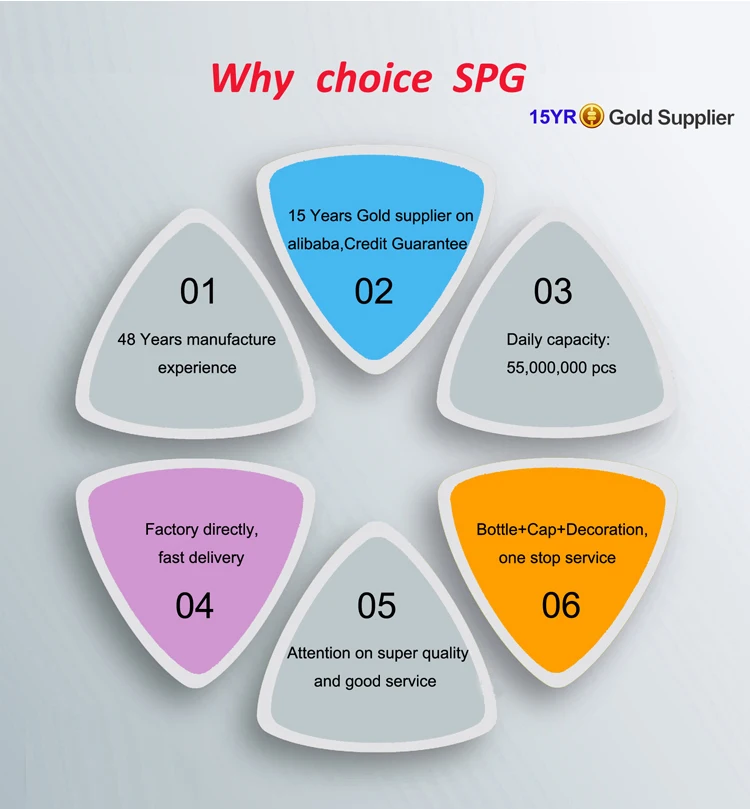 Why choice SPG

15YR Gold Supplier

01
48 Years manufacture experience

15 Years Gold supplier on alibaba,Credit Guarantee
02

03
Daily capacity: 55,000,000 pcs

Factory directly, fast delivery
04

05
Attention on super quality and good service

Bottle+Cap+Decoration, one stop service
06